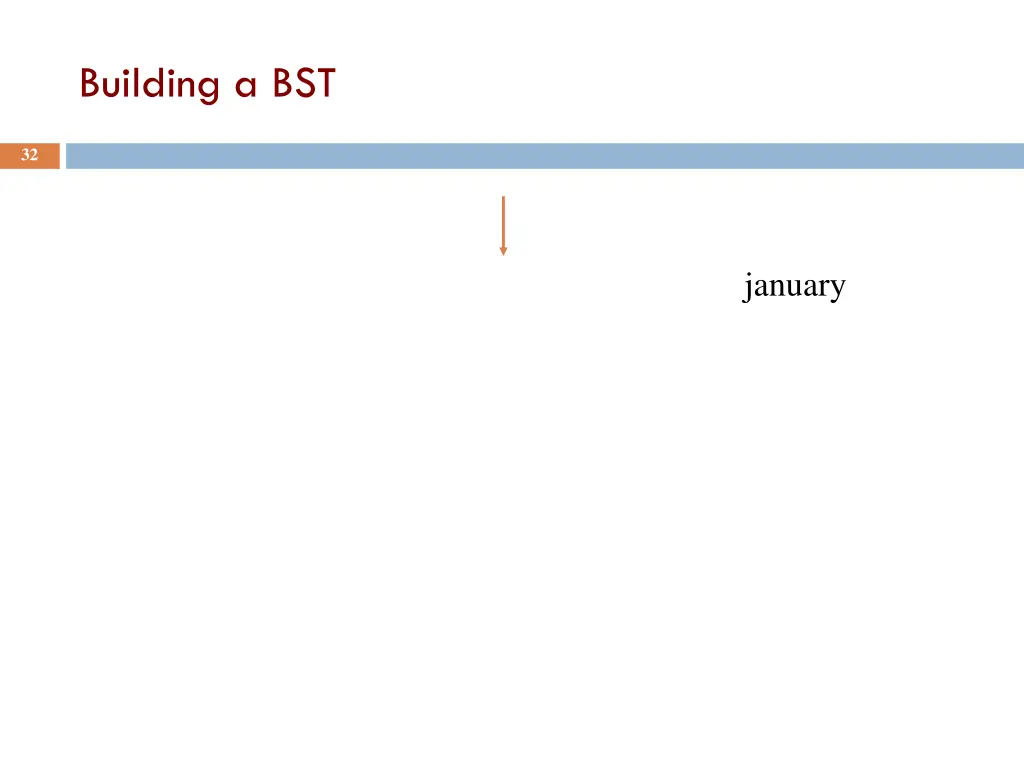 Building a BST

32

january